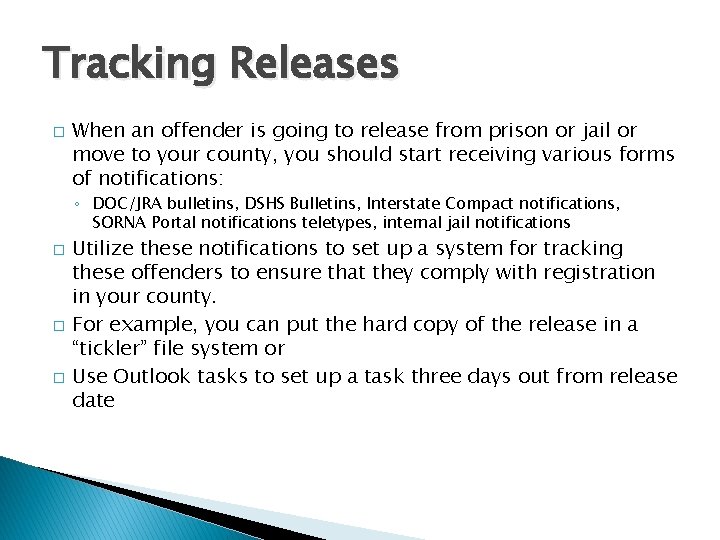 Tracking Releases

□ When an offender is going to release from prison or jail or move to your county, you should start receiving various forms of notifications:

◦ DOC/JRA bulletins, DSHS Bulletins, Interstate Compact notifications, SORNA Portal notifications teletypes, internal jail notifications

□ Utilize these notifications to set up a system for tracking these offenders to ensure that they comply with registration in your county.

□ For example, you can put the hard copy of the release in a "tickler" file system or

□ Use Outlook tasks to set up a task three days out from release date